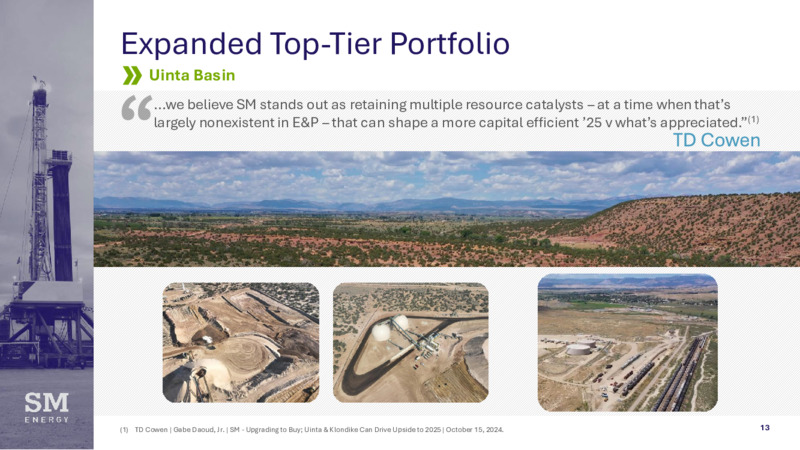 Expanded Top-Tier Portfolio

Uinta Basin

“…we believe SM stands out as retaining multiple resource catalysts – at a time when that’s largely nonexistent in E&P – that can shape a more capital efficient ’25 v what’s appreciated.”$^{(1)}$

TD Cowen

SM ENERGY

(1) TD Cowen | Gabe Daoud, Jr. | SM - Upgrading to Buy; Uinta & Klondike Can Drive Upside to 2025 | October 15, 2024.

13